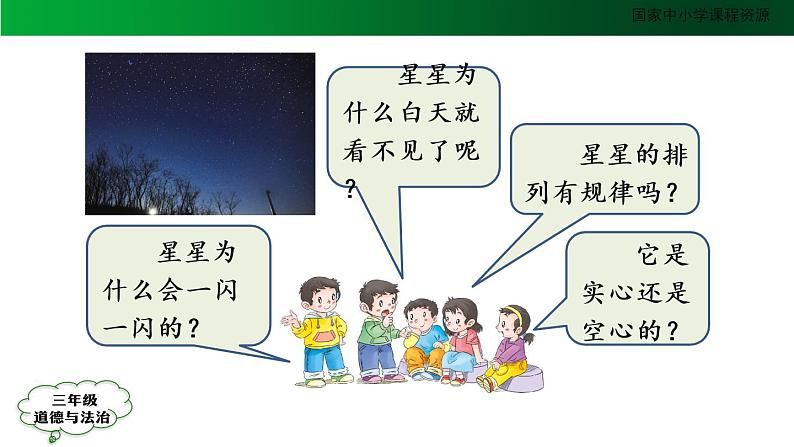 国家中小学课程资源

星星为什么白天就看不见了呢？

星星的排列有规律吗？

星星为什么会一闪一闪的？

它是实心还是空心的？

三年级
道德与法治